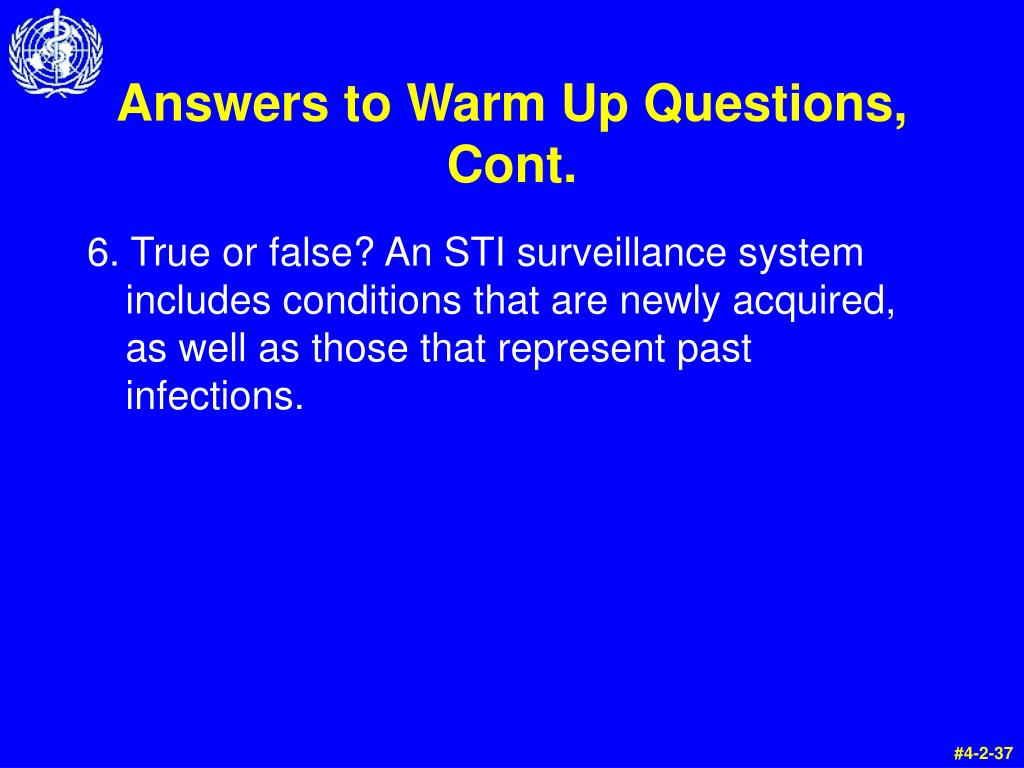 Answers to Warm Up Questions, Cont.

6. True or false? An STI surveillance system includes conditions that are newly acquired, as well as those that represent past infections.

#4-2-37